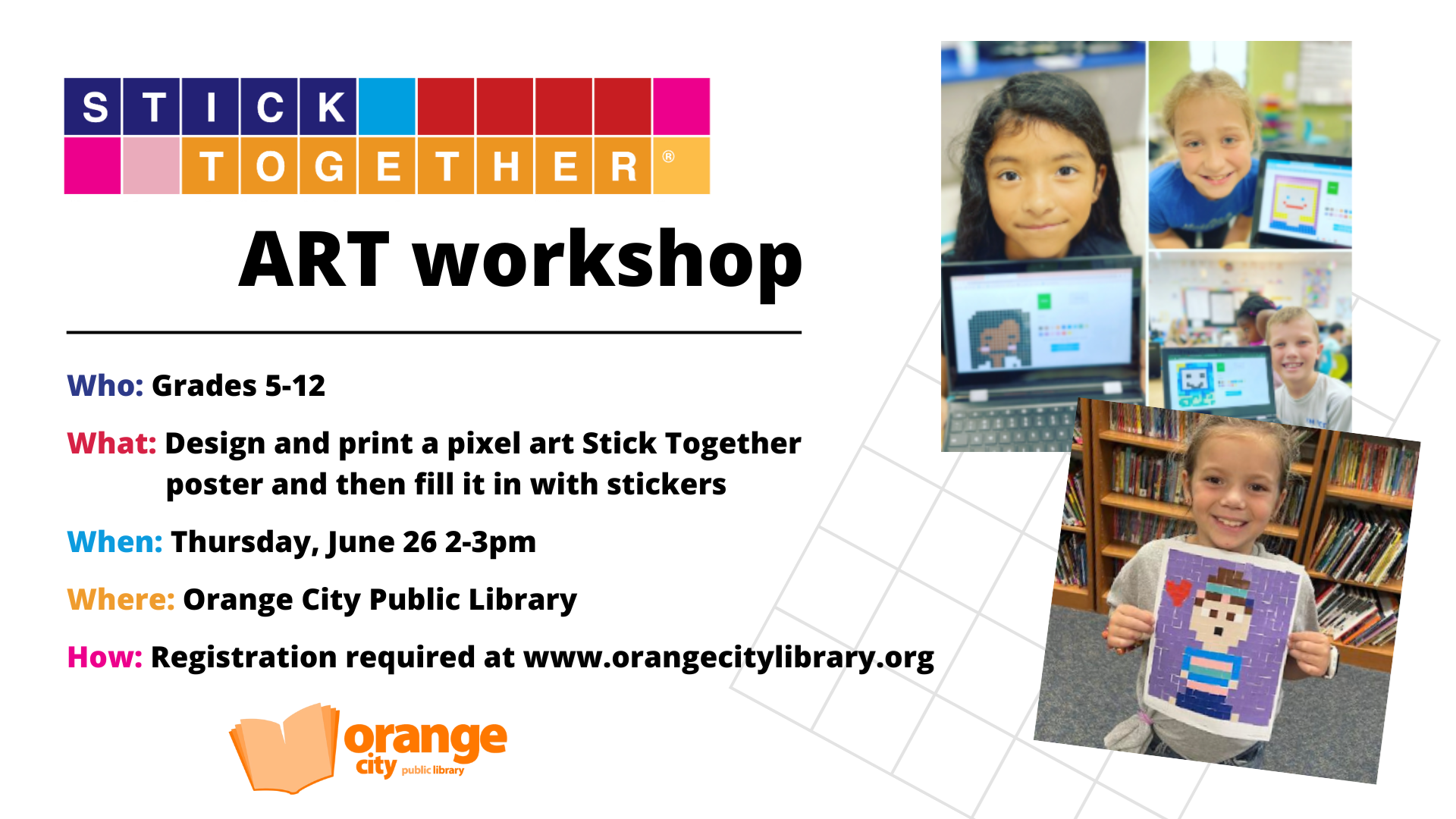 STICK TOGETHER®

ART workshop

Who: Grades 5-12

What: Design and print a pixel art Stick Together poster and then fill it in with stickers

When: Thursday, June 26 2-3pm

Where: Orange City Public Library

How: Registration required at www.orangecitylibrary.org

orange city public library